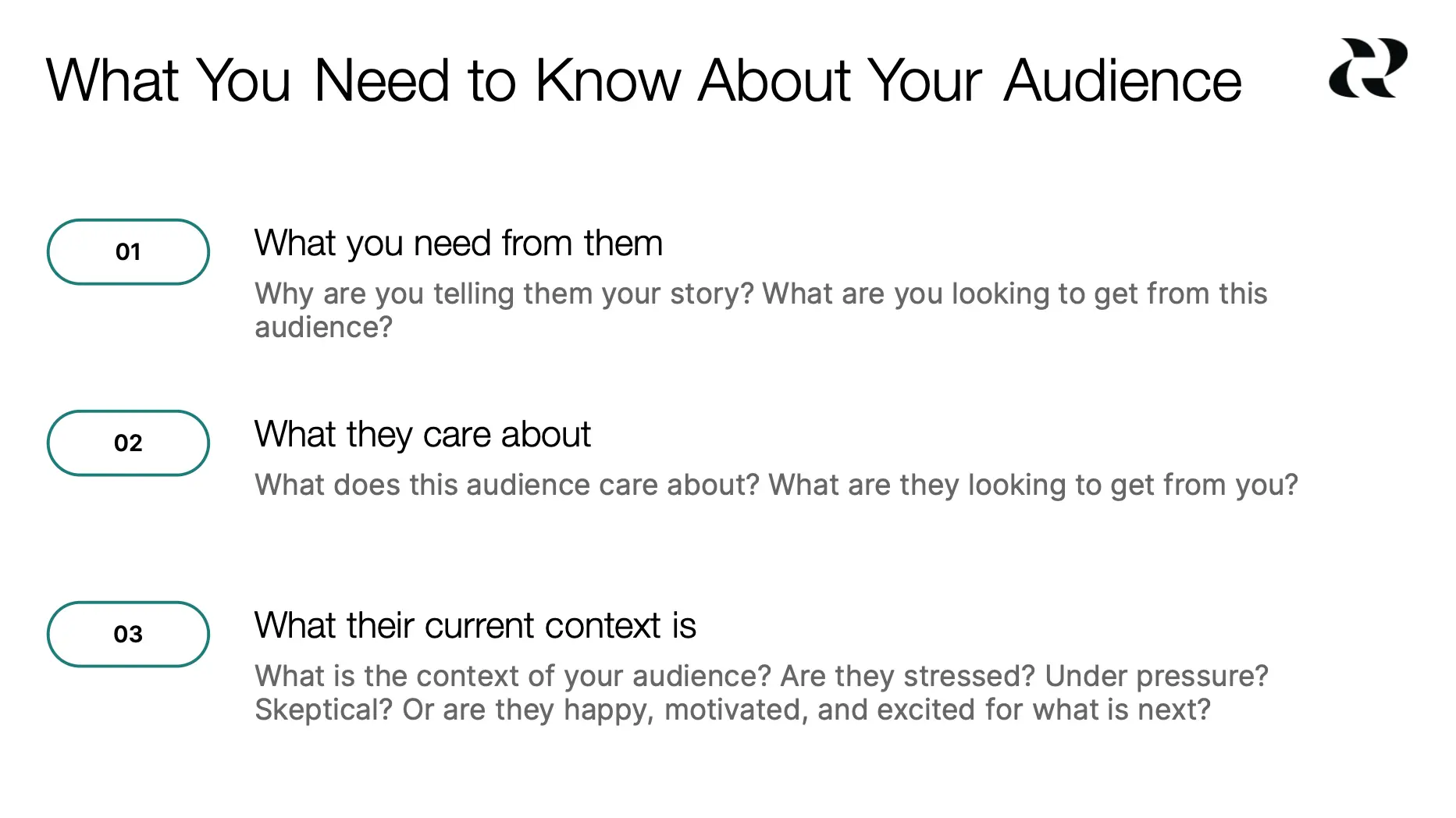 What You Need to Know About Your Audience

01

What you need from them

Why are you telling them your story? What are you looking to get from this audience?

02

What they care about

What does this audience care about? What are they looking to get from you?

03

What their current context is

What is the context of your audience? Are they stressed? Under pressure? Skeptical? Or are they happy, motivated, and excited for what is next?